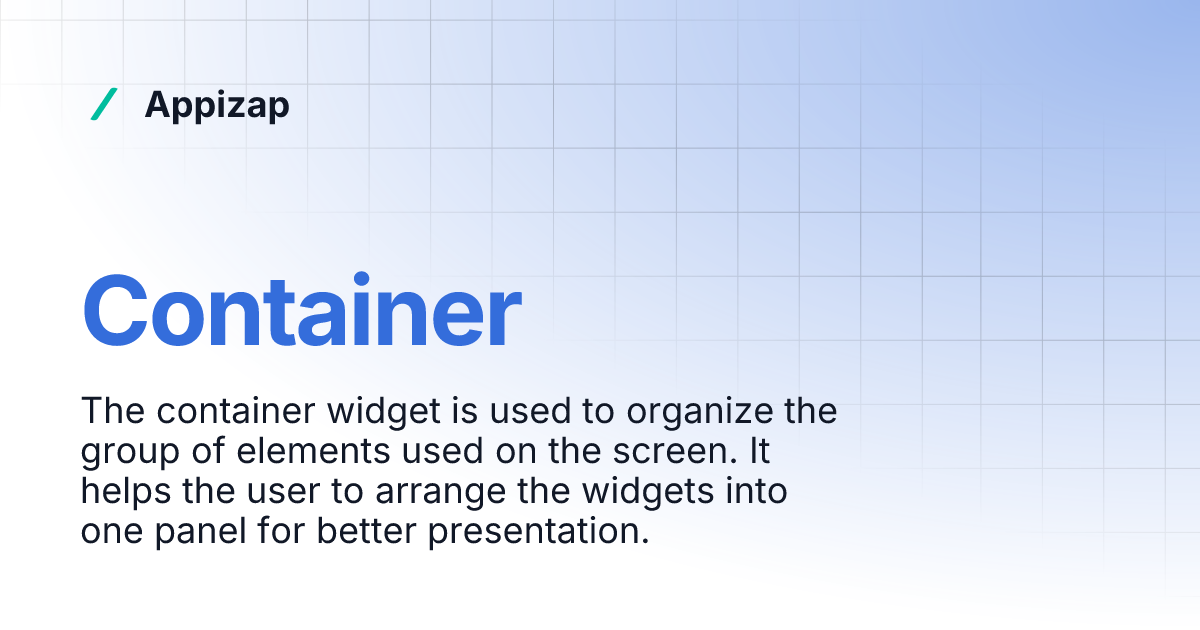 Appizap

Container

The container widget is used to organize the group of elements used on the screen. It helps the user to arrange the widgets into one panel for better presentation.